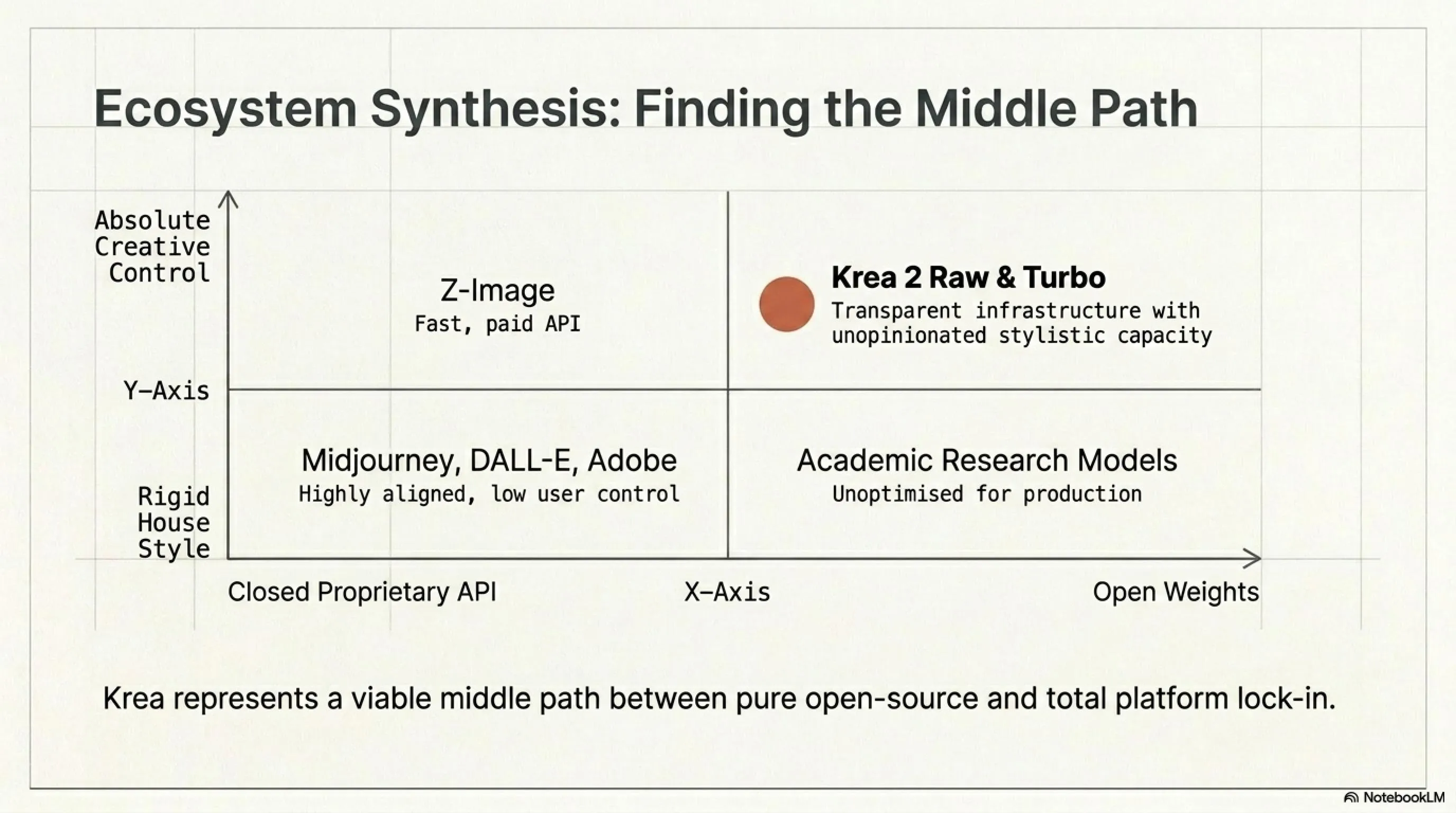 Ecosystem Synthesis: Finding the Middle Path

Absolute Creative Control

Z-Image
Fast, paid API

Krea 2 Raw & Turbo
Transparent infrastructure with unopinionated stylistic capacity

Y–Axis

Midjourney, DALL-E, Adobe
Highly aligned, low user control

Academic Research Models
Unoptimised for production

Rigid House Style

Closed Proprietary API

X–Axis

Open Weights

Krea represents a viable middle path between pure open-source and total platform lock-in.

NotebookLM